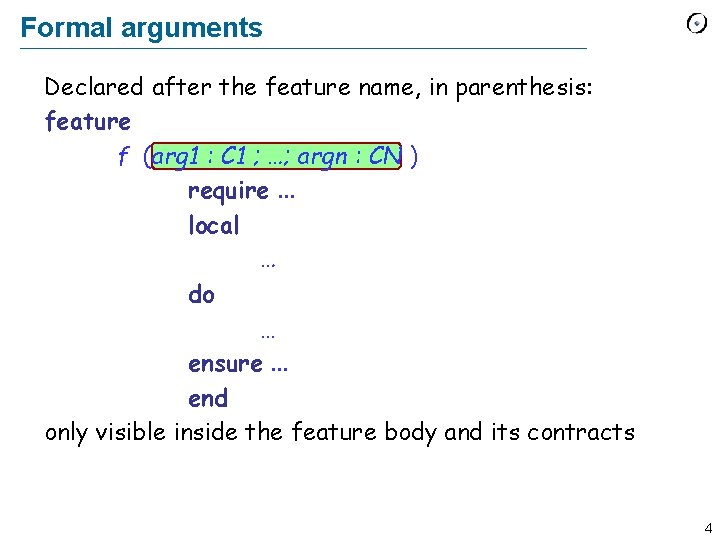 Formal arguments

Declared after the feature name, in parenthesis:

feature
f (arg1 : C1 ; …; argn : CN )
require ...
local
…
do
…
ensure ...
end

only visible inside the feature body and its contracts

4